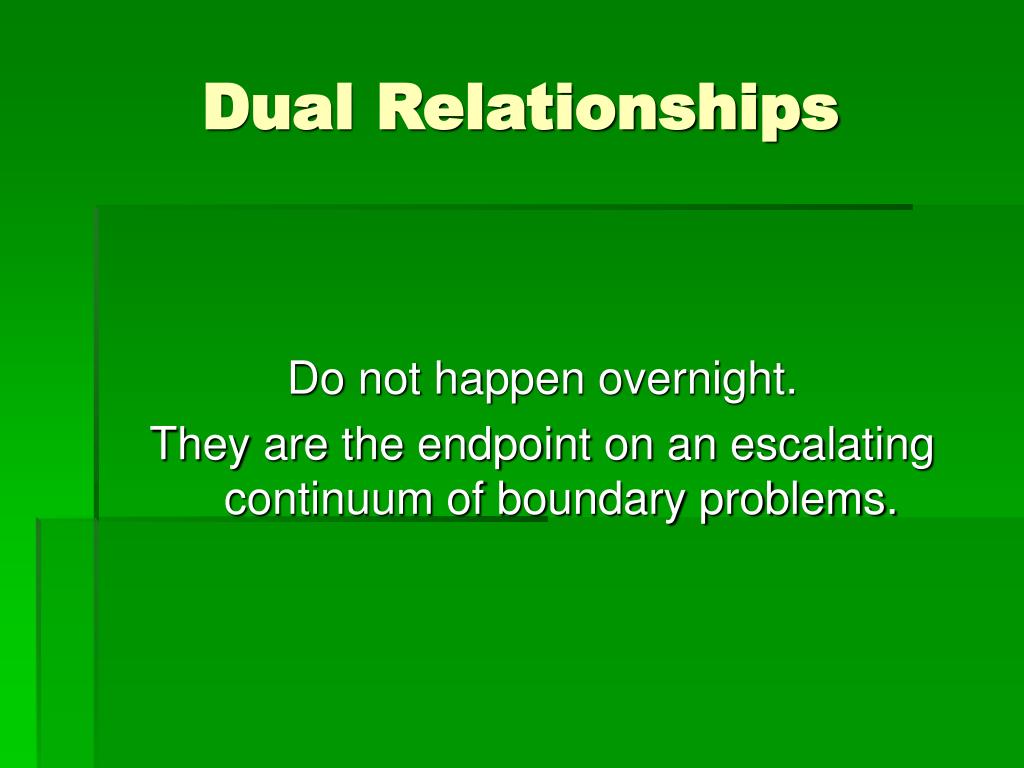 Dual Relationships

Do not happen overnight.

They are the endpoint on an escalating continuum of boundary problems.